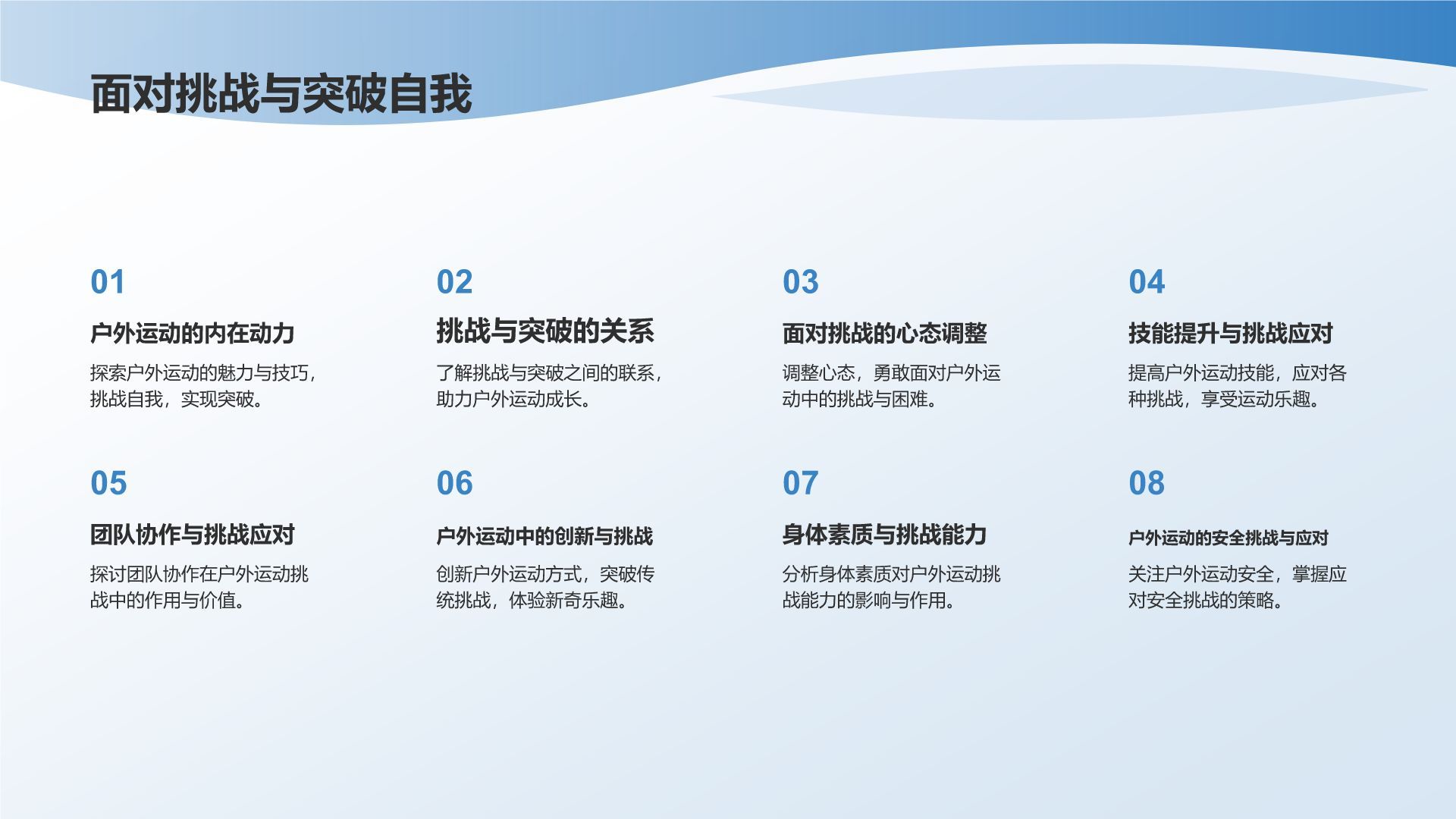 面对挑战与突破自我

01

户外运动的内在动力

探索户外运动的魅力与技巧，挑战自我，实现突破。

02

挑战与突破的关系

了解挑战与突破之间的联系，助力户外运动成长。

03

面对挑战的心态调整

调整心态，勇敢面对户外运动中的挑战与困难。

04

技能提升与挑战应对

提高户外运动技能，应对各种挑战，享受运动乐趣。

05

团队协作与挑战应对

探讨团队协作在户外运动挑战中的作用与价值。

06

户外运动中的创新与挑战

创新户外运动方式，突破传统挑战，体验新奇乐趣。

07

身体素质与挑战能力

分析身体素质对户外运动挑战能力的影响与作用。

08

户外运动的安全挑战与应对

关注户外运动安全，掌握应对安全挑战的策略。